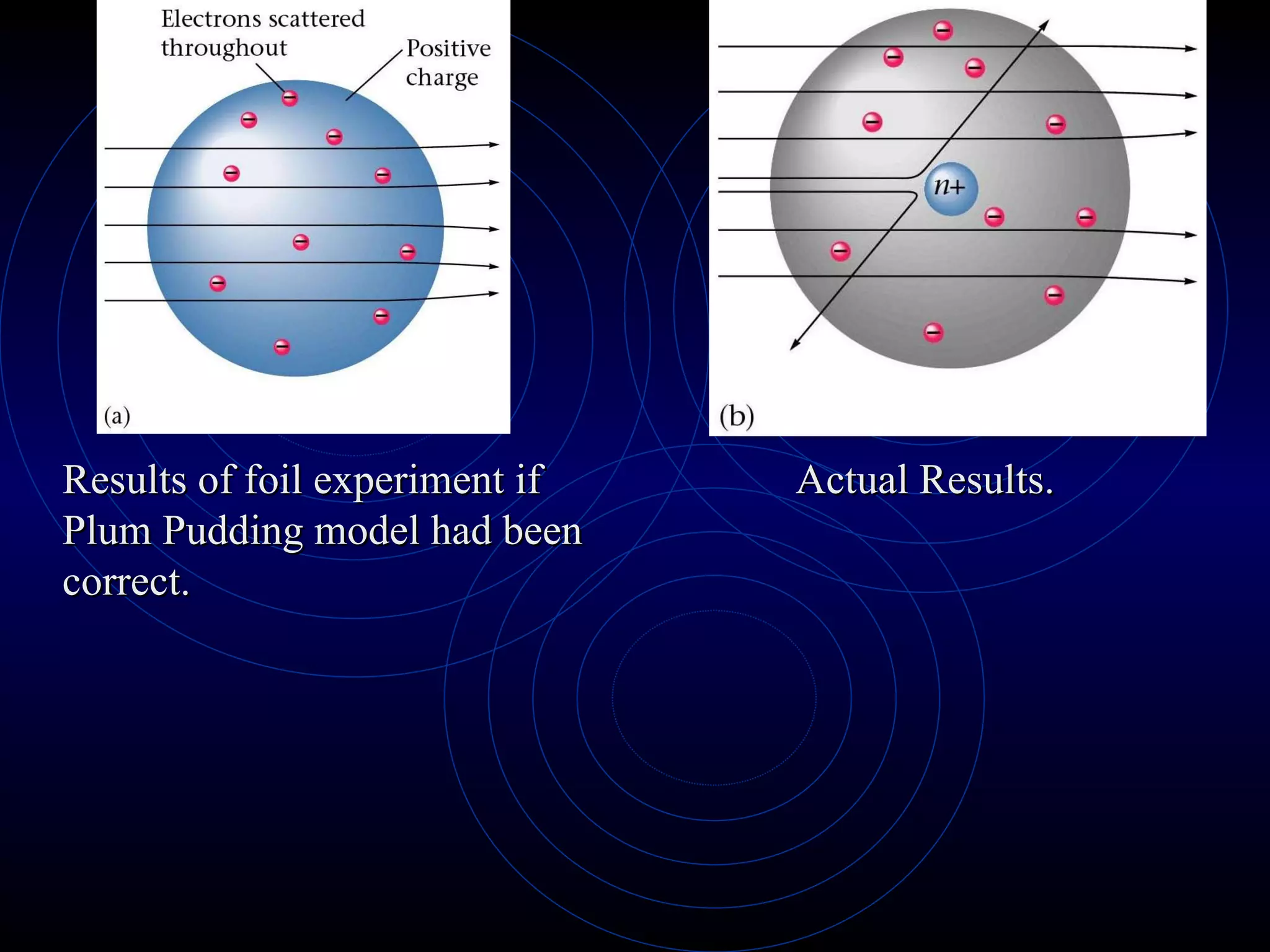 Electrons scattered throughout

Positive charge

(a)

$n+$

(b)

Results of foil experiment if Plum Pudding model had been correct.

Actual Results.